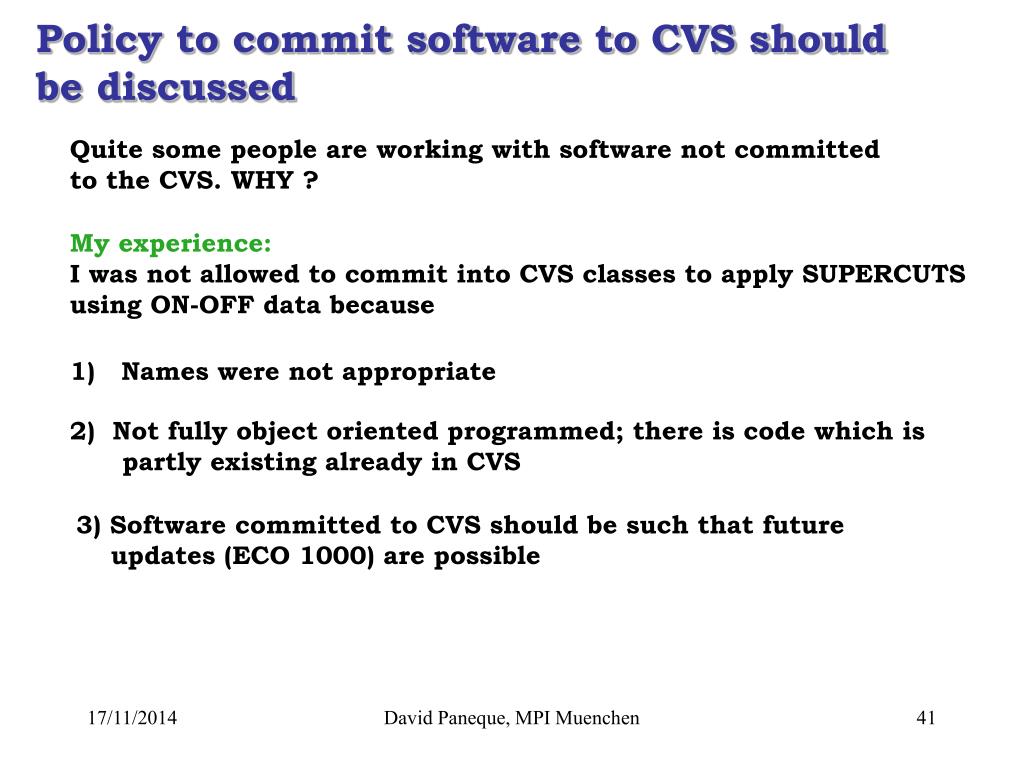 Policy to commit software to CVS should be discussed

Quite some people are working with software not committed to the CVS. WHY ?

My experience:
I was not allowed to commit into CVS classes to apply SUPERCUTS using ON-OFF data because

1) Names were not appropriate

2) Not fully object oriented programmed; there is code which is partly existing already in CVS

3) Software committed to CVS should be such that future updates (ECO 1000) are possible

17/11/2014

David Paneque, MPI Muenchen

41